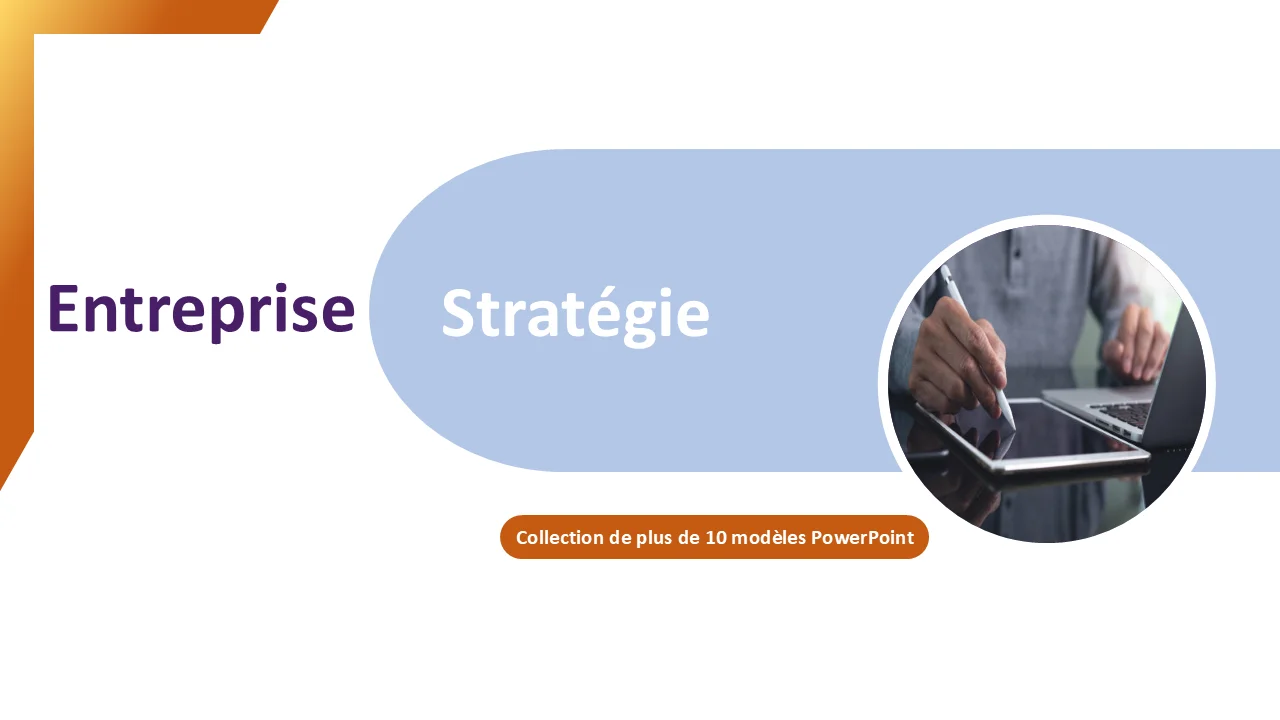 Entreprise Stratégie

Collection de plus de 10 modèles PowerPoint